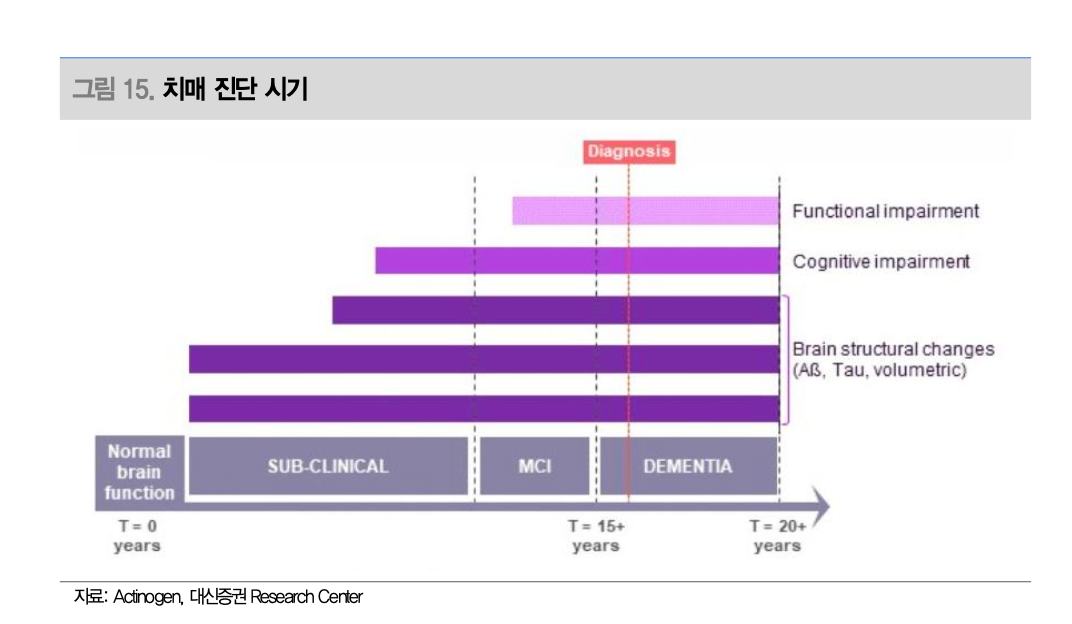 그림 15. 치매 진단 시기

Diagnosis

Functional impairment

Cognitive impairment

Brain structural changes (Aß, Tau, volumetric)

Normal brain function

SUB-CLINICAL

MCI

DEMENTIA

T = 0 years

T = 15+ years

T = 20+ years

자료: Actinogen, 대신증권 Research Center